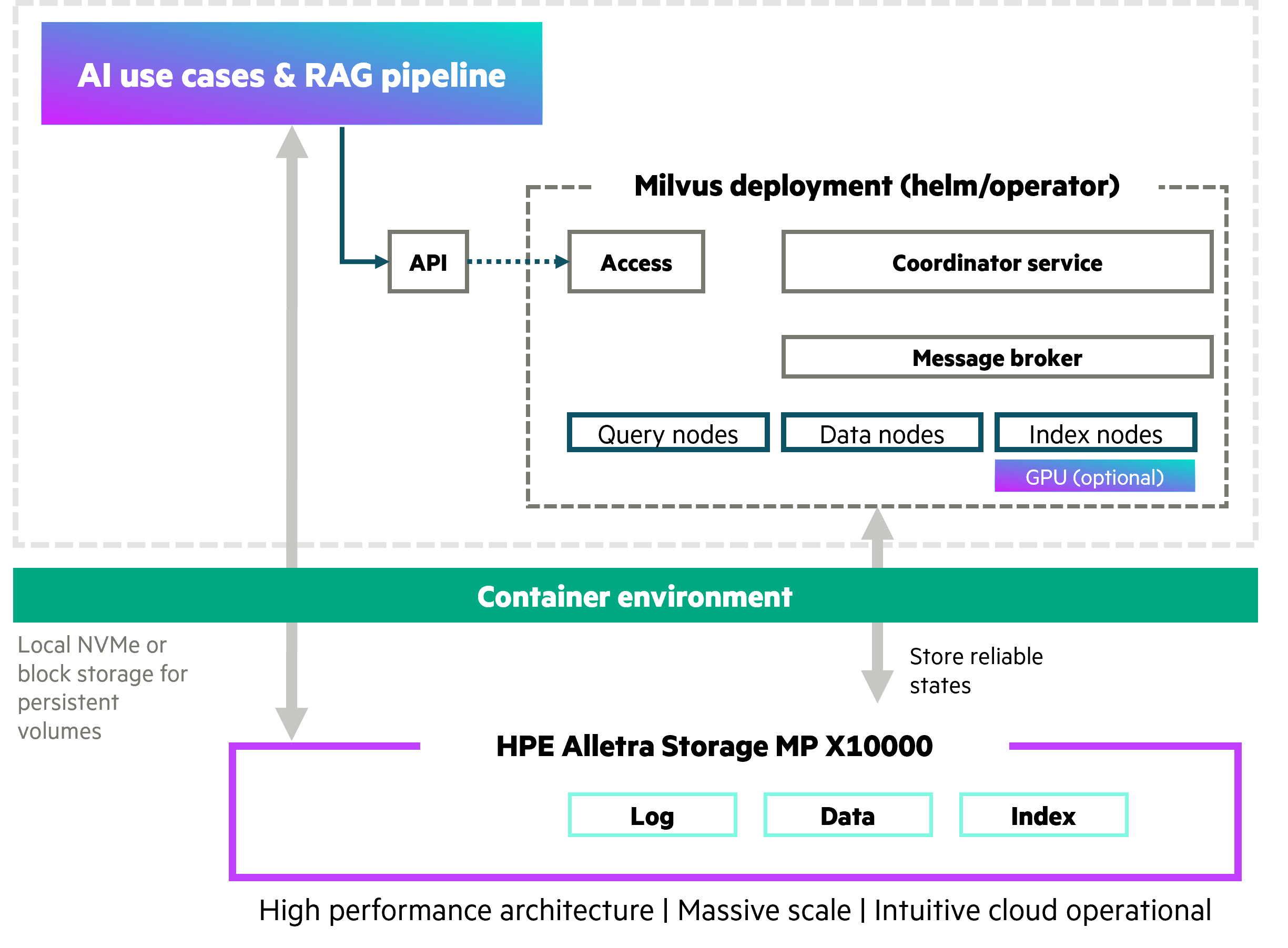 AI use cases & RAG pipeline

Milvus deployment (helm/operator)

API

Access

Coordinator service

Message broker

Query nodes

Data nodes

Index nodes

GPU (optional)

Container environment

Local NVMe or block storage for persistent volumes

Store reliable states

HPE Alletra Storage MP X10000

Log

Data

Index

High performance architecture | Massive scale | Intuitive cloud operational